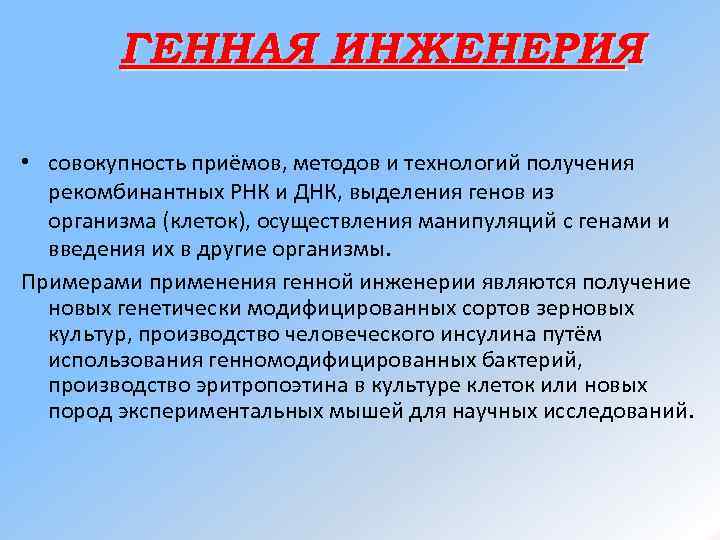 ГЕННАЯ ИНЖЕНЕРИЯ

• совокупность приёмов, методов и технологий получения рекомбинантных РНК и ДНК, выделения генов из организма (клеток), осуществления манипуляций с генами и введения их в другие организмы.

Примерами применения генной инженерии являются получение новых генетически модифицированных сортов зерновых культур, производство человеческого инсулина путём использования генномодифицированных бактерий, производство эритропоэтина в культуре клеток или новых пород экспериментальных мышей для научных исследований.